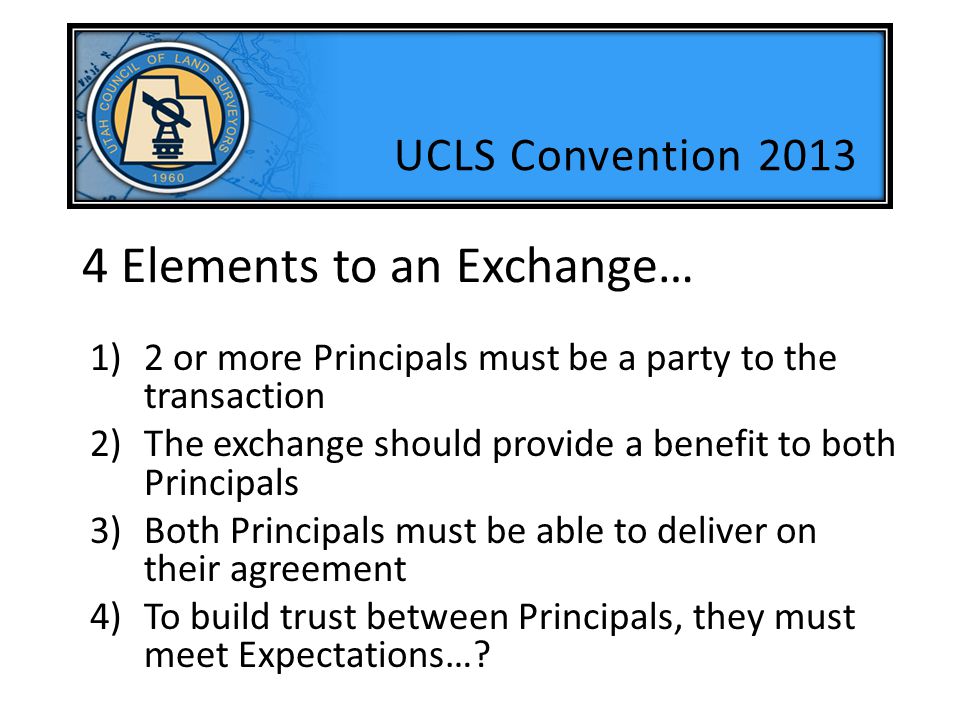 UTAH COUNCIL OF LAND SURVEYORS
1960

UCLS Convention 2013

4 Elements to an Exchange…

1) 2 or more Principals must be a party to the transaction
2) The exchange should provide a benefit to both Principals
3) Both Principals must be able to deliver on their agreement
4) To build trust between Principals, they must meet Expectations…?